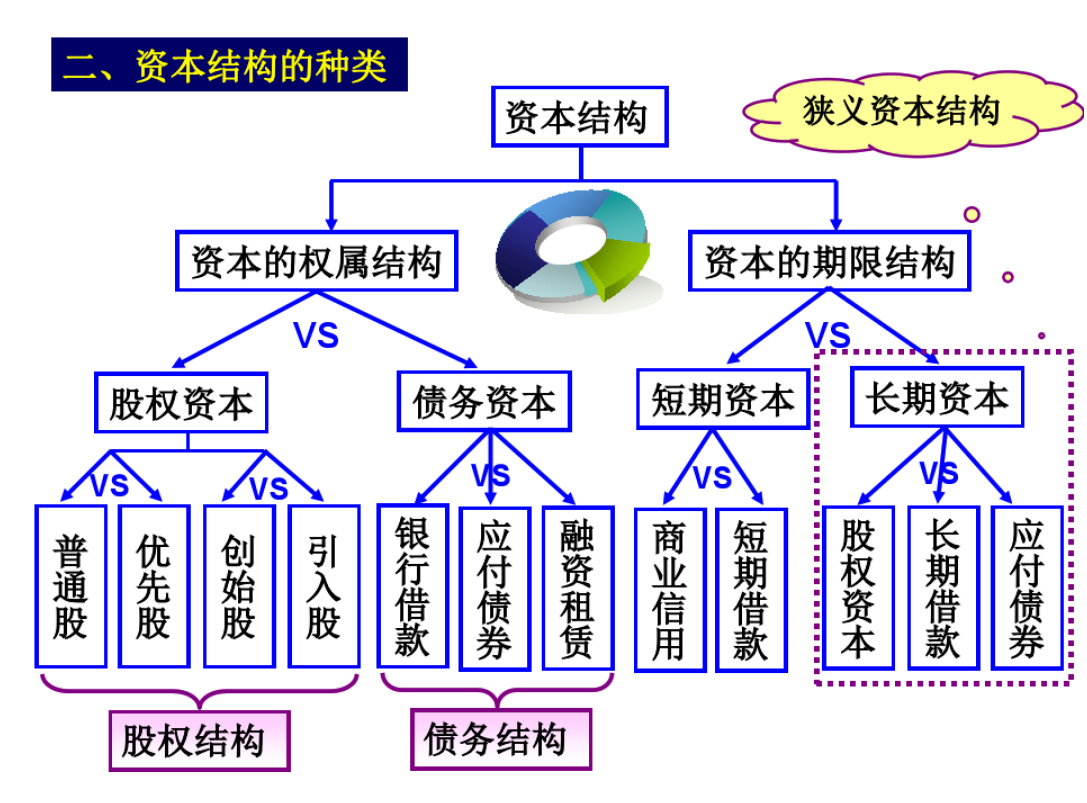 二、资本结构的种类

资本结构

狭义资本结构

资本的权属结构

资本的期限结构

VS

VS

股权资本

债务资本

短期资本

长期资本

VS

VS

VS

VS

VS

普通股

优先股

创始股

引入股

银行借款

应付债券

融资租赁

商业信用

短期借款

股权资本

长期借款

应付债券

股权结构

债务结构